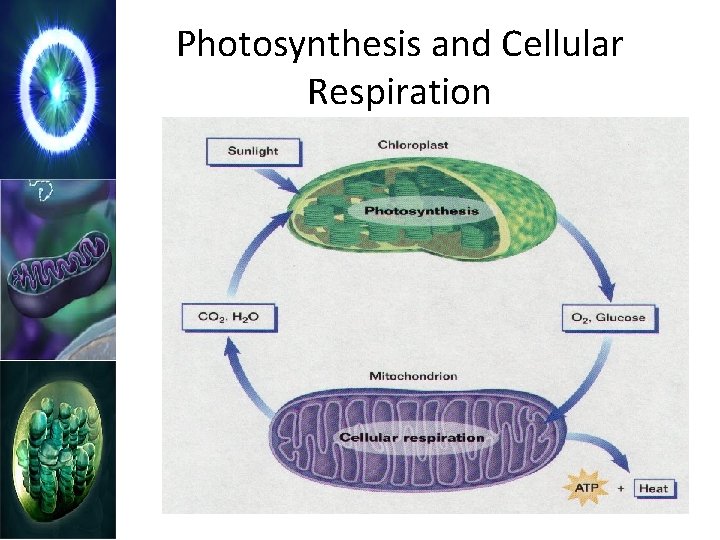 Photosynthesis and Cellular Respiration

Sunlight

Chloroplast

Photosynthesis

$CO_2$, $H_2O$

$O_2$, Glucose

Mitochondrion

Cellular respiration

ATP + Heat